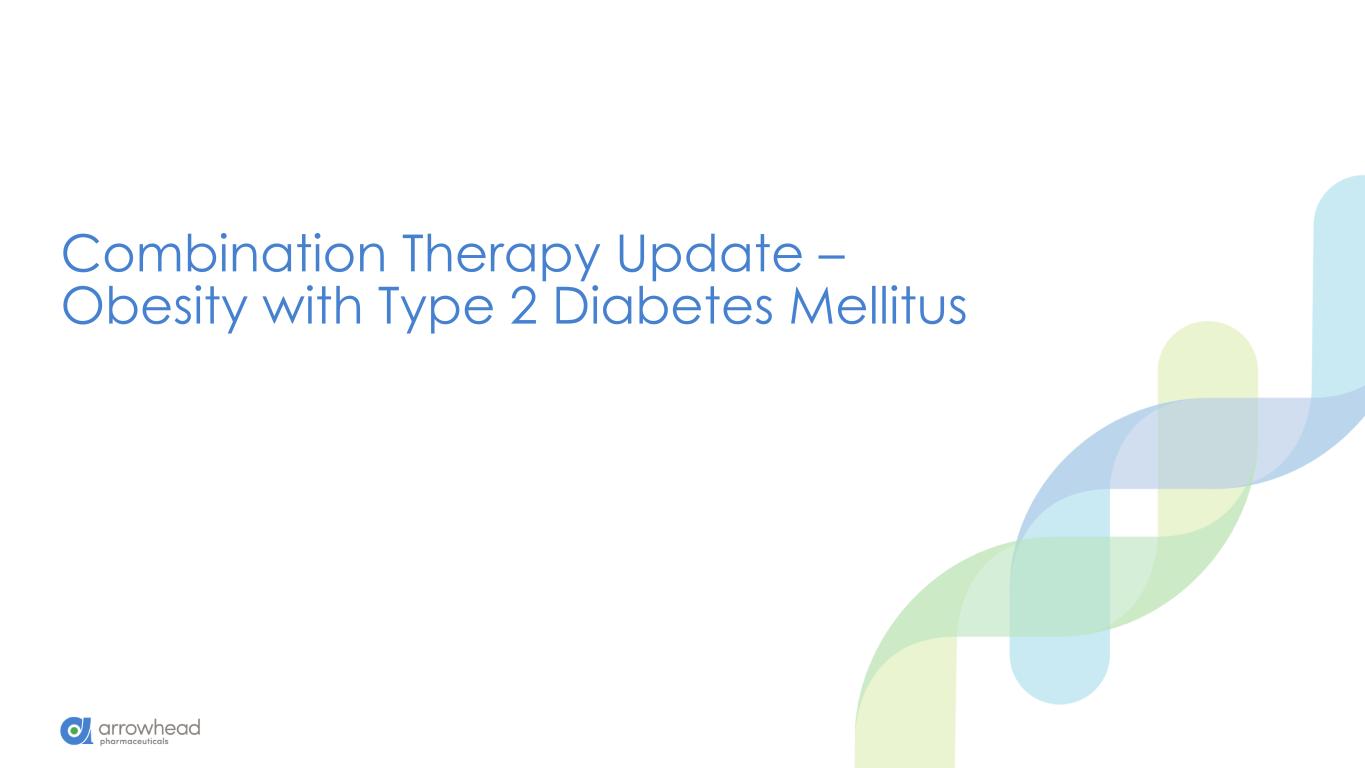 Combination Therapy Update –
Obesity with Type 2 Diabetes Mellitus

arrowhead
pharmaceuticals